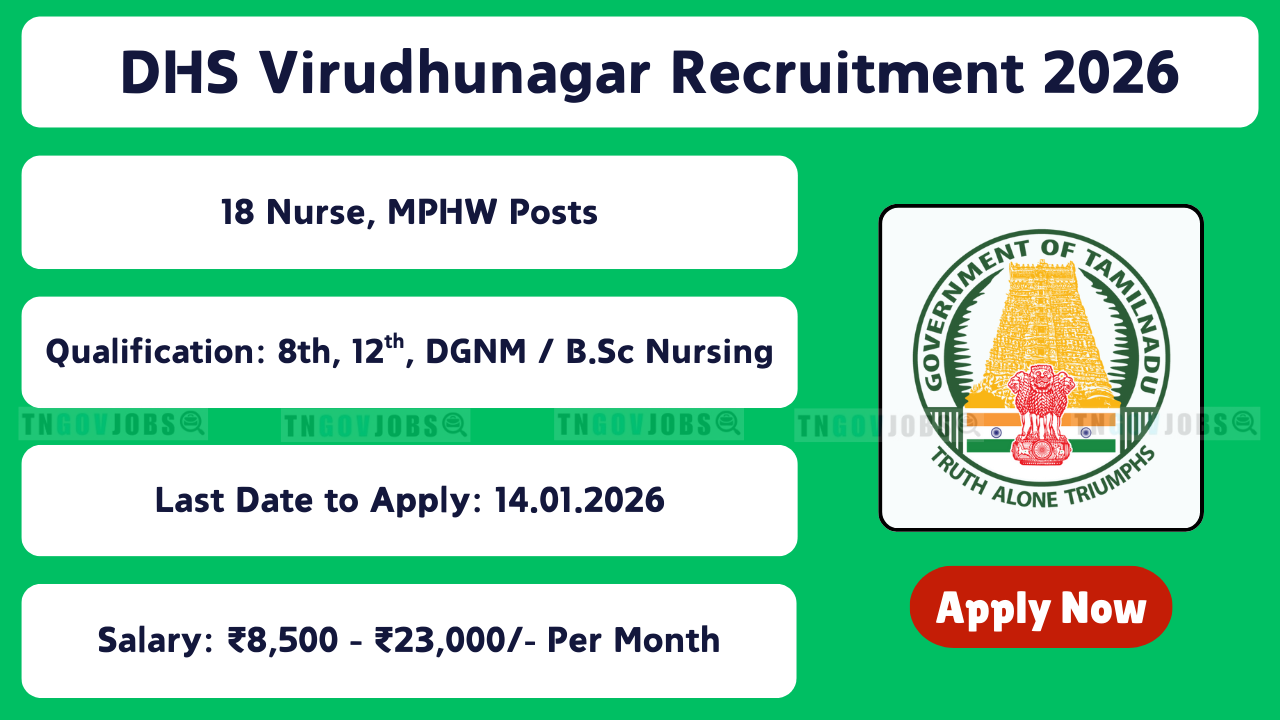 DHS Virudhunagar Recruitment 2026

18 Nurse, MPHW Posts

Qualification: 8th, 12$^{th}$, DGNM / B.Sc Nursing

TNGOVJOBS TNGOVJOBS TNGOVJOBS TNGOVJOBS TNGOVJOBS

Last Date to Apply: 14.01.2026

Salary: ₹8,500 - ₹23,000/- Per Month

GOVERNMENT OF TAMILNADU

TRUTH ALONE TRIUMPHS

Apply Now